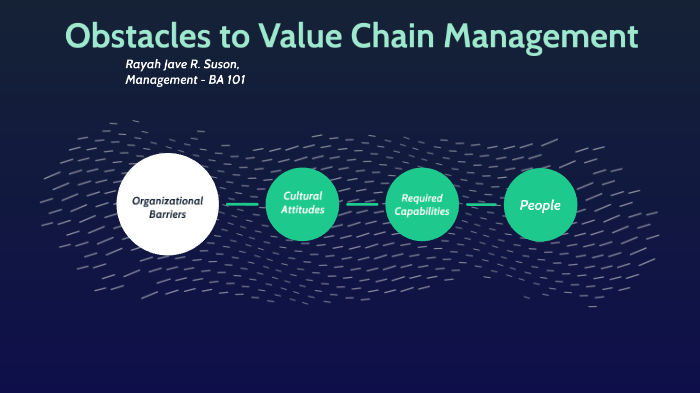 Obstacles to Value Chain Management

Rayah Jave R. Suson,
Management - BA 101

Organizational Barriers

Cultural Attitudes

Required Capabilities

People